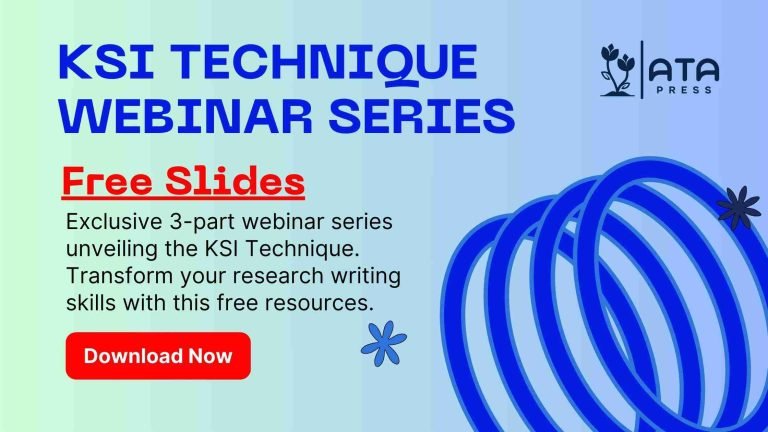 KSI TECHNIQUE WEBINAR SERIES

ATA PRESS

Free Slides

Exclusive 3-part webinar series unveiling the KSI Technique. Transform your research writing skills with this free resources.

Download Now